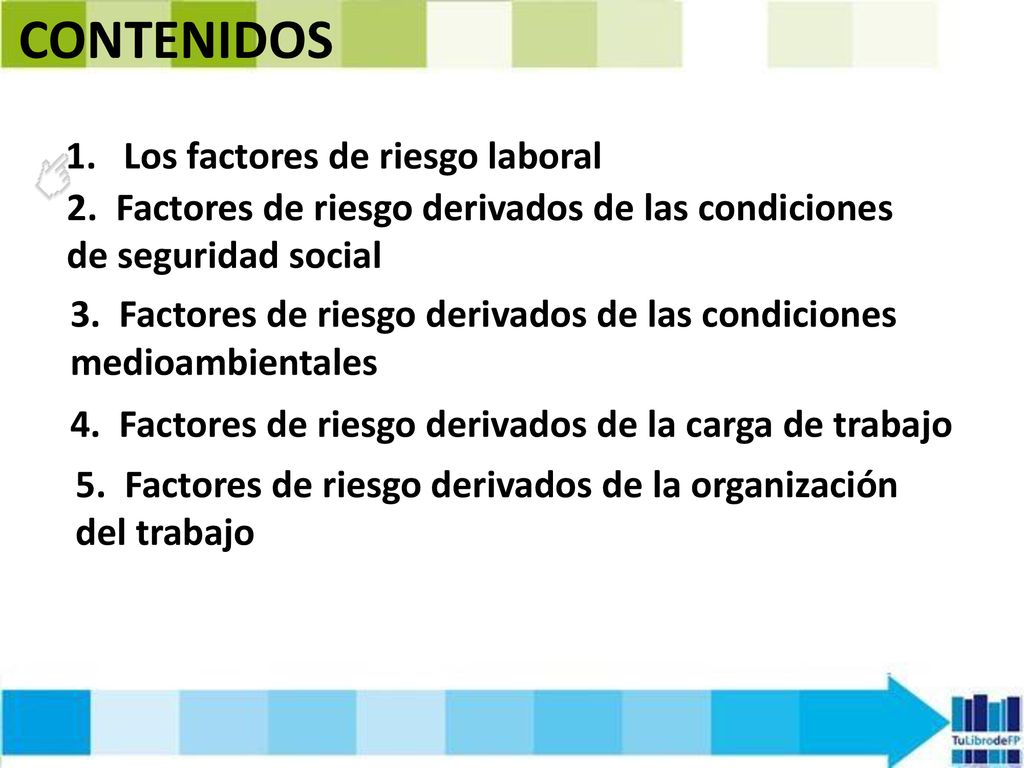 CONTENIDOS

1. Los factores de riesgo laboral

2. Factores de riesgo derivados de las condiciones de seguridad social

3. Factores de riesgo derivados de las condiciones medioambientales

4. Factores de riesgo derivados de la carga de trabajo

5. Factores de riesgo derivados de la organización del trabajo

TuLibrodeFP